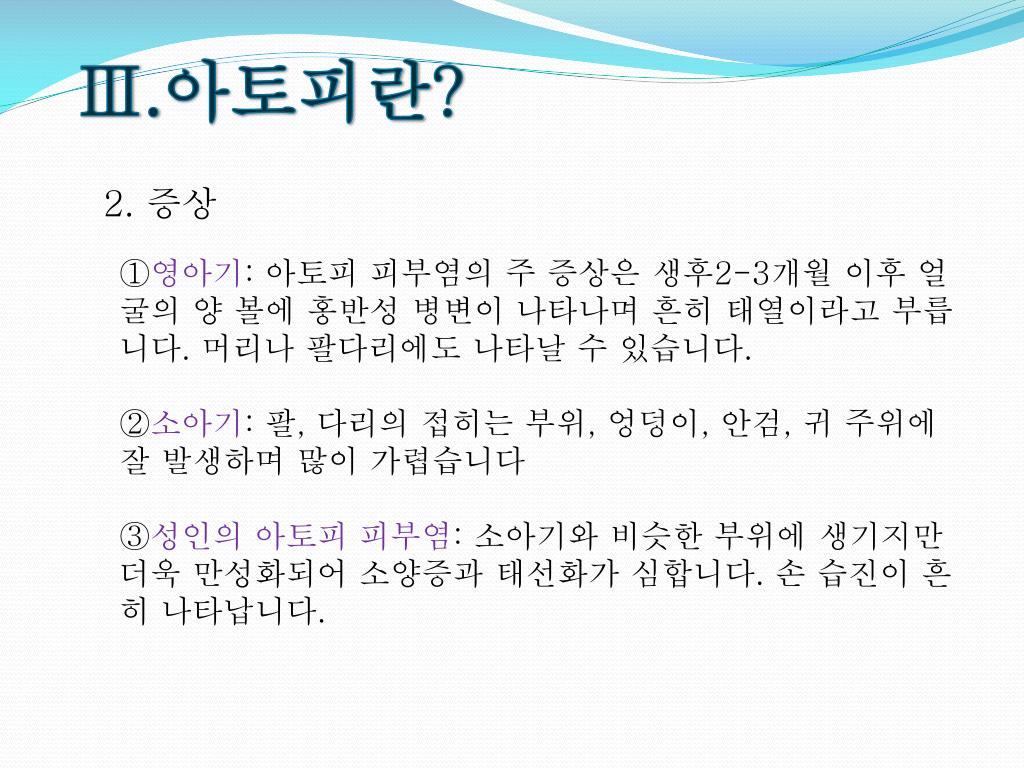 Ⅲ.아토피란?

2. 증상

①영아기: 아토피 피부염의 주 증상은 생후2-3개월 이후 얼굴의 양 볼에 홍반성 병변이 나타나며 흔히 태열이라고 부릅니다. 머리나 팔다리에도 나타날 수 있습니다.

②소아기: 팔, 다리의 접히는 부위, 엉덩이, 안검, 귀 주위에 잘 발생하며 많이 가렵습니다

③성인의 아토피 피부염: 소아기와 비슷한 부위에 생기지만 더욱 만성화되어 소양증과 태선화가 심합니다. 손 습진이 흔히 나타납니다.